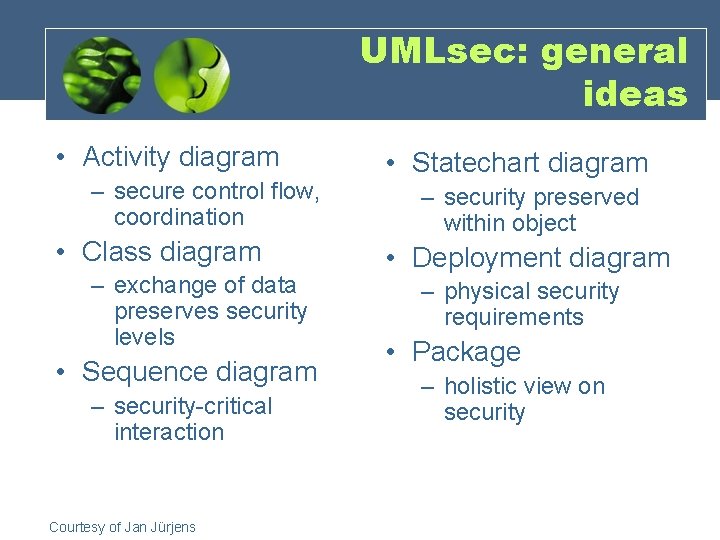 UMLsec: general ideas

• Activity diagram
– secure control flow, coordination
• Class diagram
– exchange of data preserves security levels
• Sequence diagram
– security-critical interaction

• Statechart diagram
– security preserved within object
• Deployment diagram
– physical security requirements
• Package
– holistic view on security

Courtesy of Jan Jürjens